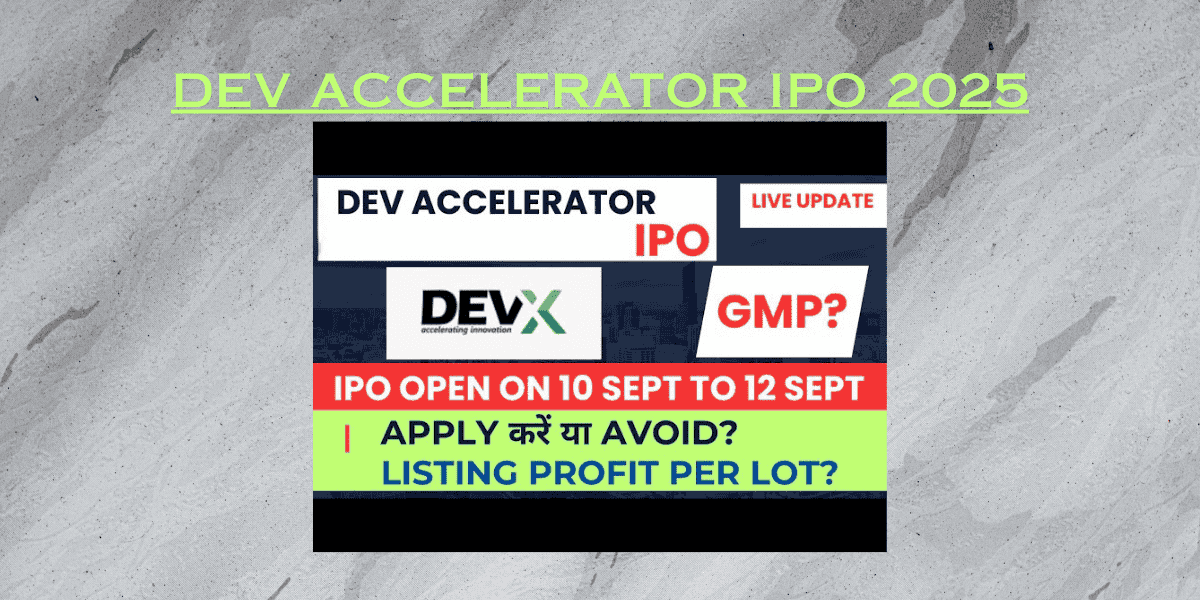 DEV ACCELERATOR IPO 2025

DEV ACCELERATOR IPO

LIVE UPDATE

DEVX
accelerating innovation

GMP?

IPO OPEN ON 10 SEPT TO 12 SEPT

APPLY करें या AVOID?
LISTING PROFIT PER LOT?